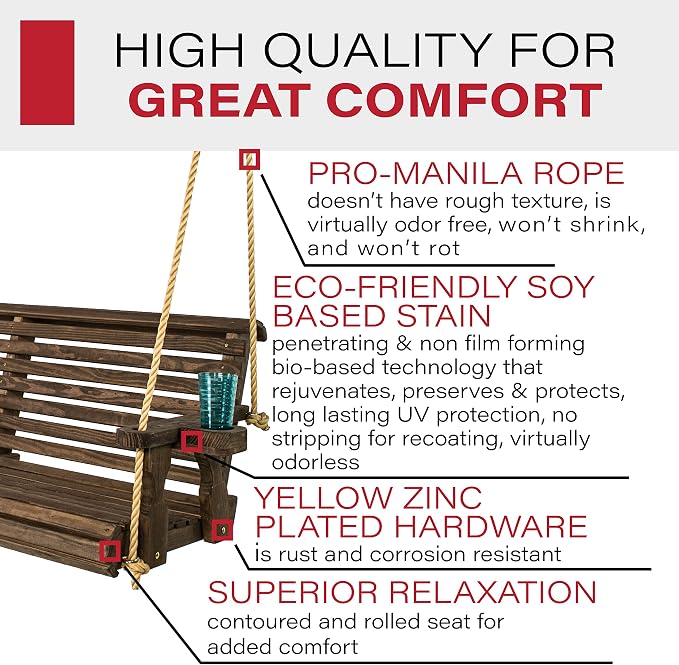 HIGH QUALITY FOR
GREAT COMFORT

PRO-MANILA ROPE
doesn't have rough texture, is virtually odor free, won't shrink, and won't rot

ECO-FRIENDLY SOY BASED STAIN
penetrating & non film forming bio-based technology that rejuvenates, preserves & protects, long lasting UV protection, no stripping for recoating, virtually odorless

YELLOW ZINC PLATED HARDWARE
is rust and corrosion resistant

SUPERIOR RELAXATION
contoured and rolled seat for added comfort